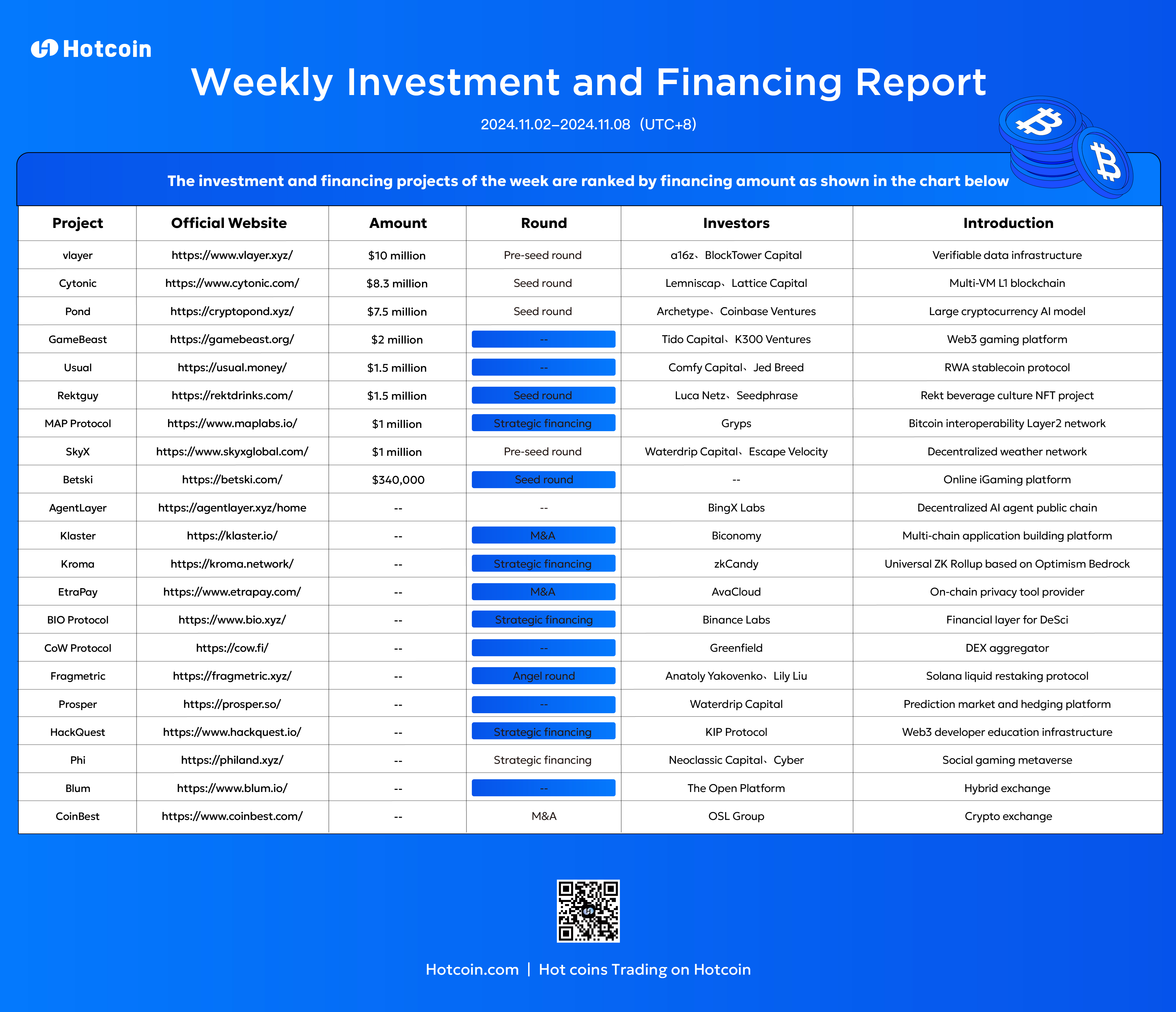 Hotcoin

Weekly Investment and Financing Report

2024.11.02–2024.11.08 (UTC+8)

The investment and financing projects of the week are ranked by financing amount as shown in the chart below

| Project | Official Website | Amount | Round | Investors | Introduction |
|---|---|---|---|---|---|
| vlayer | https://www.vlayer.xyz/ | $10 million | Pre-seed round | a16z、BlockTower Capital | Verifiable data infrastructure |
| Cytonic | https://www.cytonic.com/ | $8.3 million | Seed round | Lemniscap、Lattice Capital | Multi-VM L1 blockchain |
| Pond | https://cryptopond.xyz/ | $7.5 million | Seed round | Archetype、Coinbase Ventures | Large cryptocurrency AI model |
| GameBeast | https://gamebeast.org/ | $2 million | -- | Tido Capital、K300 Ventures | Web3 gaming platform |
| Usual | https://usual.money/ | $1.5 million | -- | Comfy Capital、Jed Breed | RWA stablecoin protocol |
| Rektguy | https://rektdrinks.com/ | $1.5 million | Seed round | Luca Netz、Seedphrase | Rekt beverage culture NFT project |
| MAP Protocol | https://www.maplabs.io/ | $1 million | Strategic financing | Gryps | Bitcoin interoperability Layer2 network |
| SkyX | https://www.skyxglobal.com/ | $1 million | Pre-seed round | Waterdrip Capital、Escape Velocity | Decentralized weather network |
| Betski | https://betski.com/ | $340,000 | Seed round | -- | Online iGaming platform |
| AgentLayer | https://agentlayer.xyz/home | -- | -- | BingX Labs | Decentralized AI agent public chain |
| Klaster | https://klaster.io/ | -- | M&A | Biconomy | Multi-chain application building platform |
| Kroma | https://kroma.network/ | -- | Strategic financing | zkCandy | Universal ZK Rollup based on Optimism Bedrock |
| EtraPay | https://www.etrapay.com/ | -- | M&A | AvaCloud | On-chain privacy tool provider |
| BIO Protocol | https://www.bio.xyz/ | -- | Strategic financing | Binance Labs | Financial layer for DeSci |
| CoW Protocol | https://cow.fi/ | -- | -- | Greenfield | DEX aggregator |
| Fragmetric | https://fragmetric.xyz/ | -- | Angel round | Anatoly Yakovenko、Lily Liu | Solana liquid restaking protocol |
| Prosper | https://prosper.so/ | -- | -- | Waterdrip Capital | Prediction market and hedging platform |
| HackQuest | https://www.hackquest.io/ | -- | Strategic financing | KIP Protocol | Web3 developer education infrastructure |
| Phi | https://philand.xyz/ | -- | Strategic financing | Neoclassic Capital、Cyber | Social gaming metaverse |
| Blum | https://www.blum.io/ | -- | -- | The Open Platform | Hybrid exchange |
| CoinBest | https://www.coinbest.com/ | -- | M&A | OSL Group | Crypto exchange |

Hotcoin.com | Hot coins Trading on Hotcoin